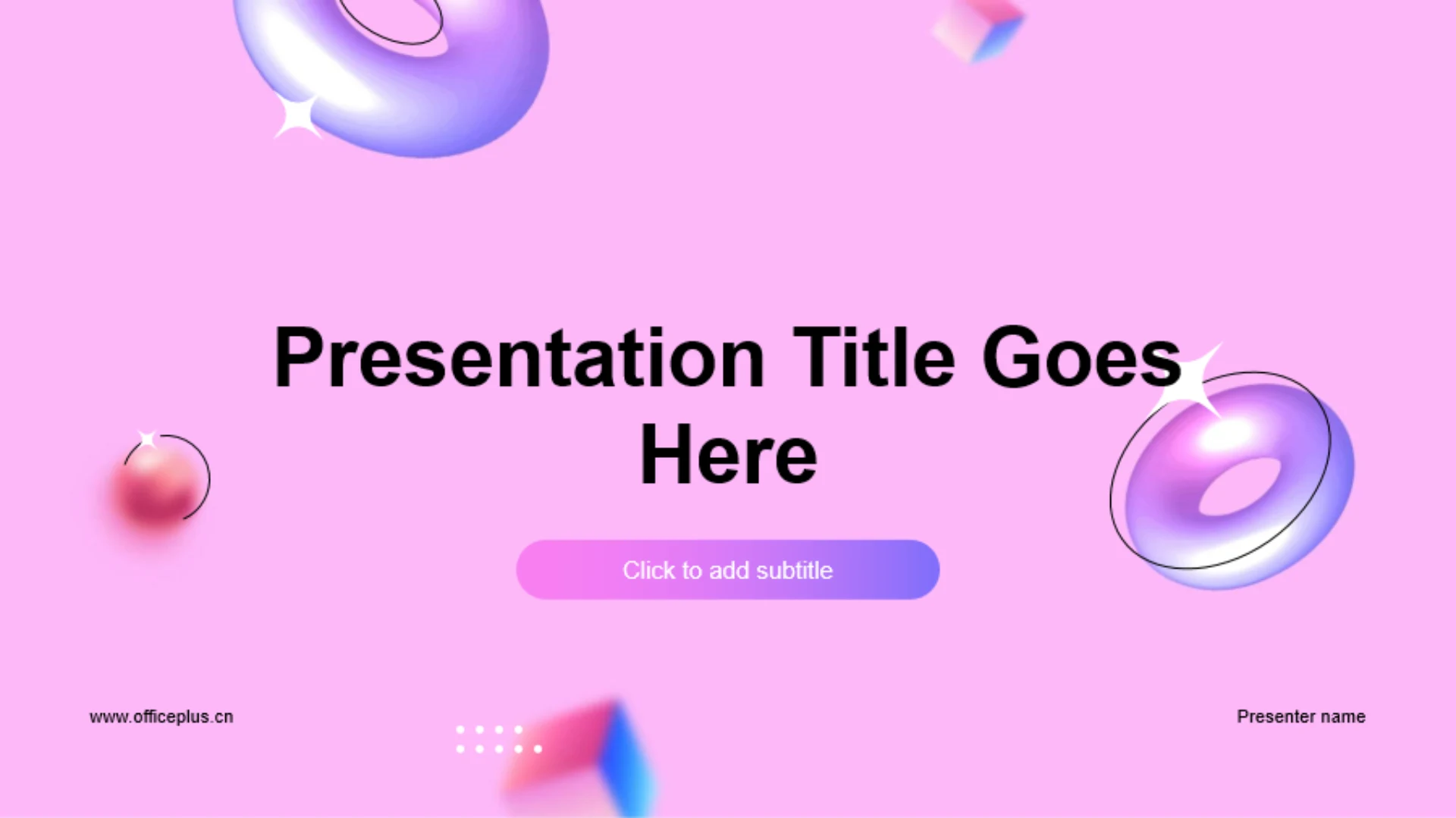 Presentation Title Goes Here

Click to add subtitle

www.officeplus.cn

Presenter name